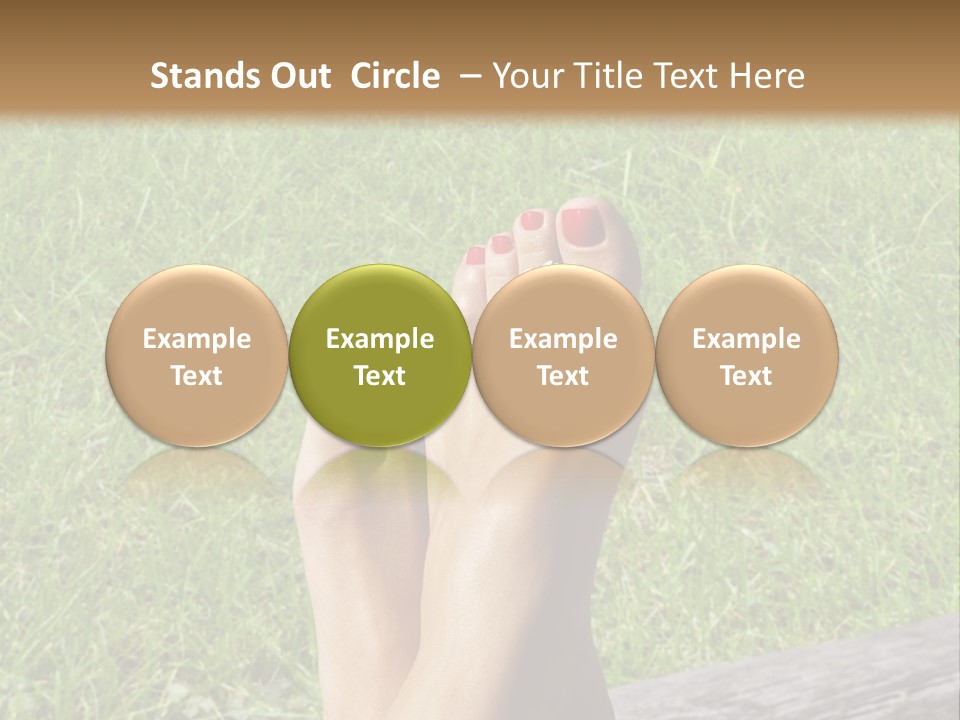 Stands Out Circle – Your Title Text Here

Example Text

Example Text

Example Text

Example Text